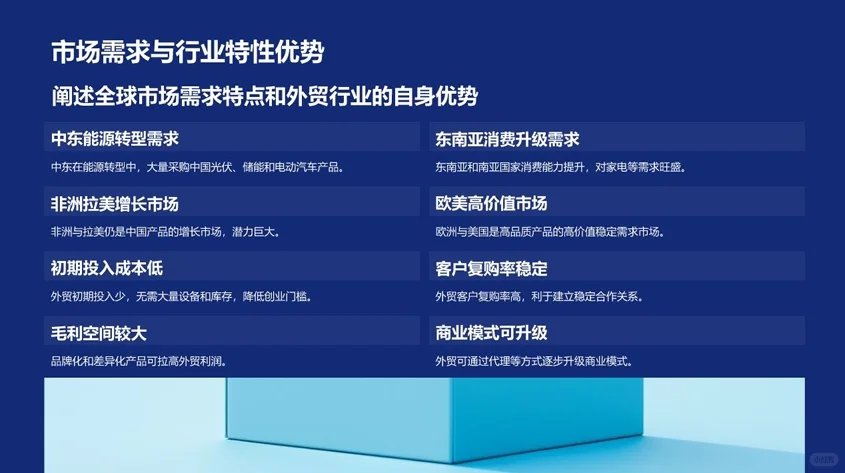 市场需求与行业特性优势

阐述全球市场需求特点和外贸行业的自身优势

中东能源转型需求

中东在能源转型中，大量采购中国光伏、储能和电动汽车产品。

非洲拉美增长市场

非洲与拉美仍是中国产品的增长市场，潜力巨大。

初期投入成本低

外贸初期投入少，无需大量设备和库存，降低创业门槛。

毛利空间较大

品牌化和差异化产品可拉高外贸利润。

东南亚消费升级需求

东南亚和南亚国家消费能力提升，对家电等需求旺盛。

欧美高价值市场

欧洲与美国是高品质产品的高价值稳定需求市场。

客户复购率稳定

外贸客户复购率高，利于建立稳定合作关系。

商业模式可升级

外贸可通过代理等方式逐步升级商业模式。

小红书